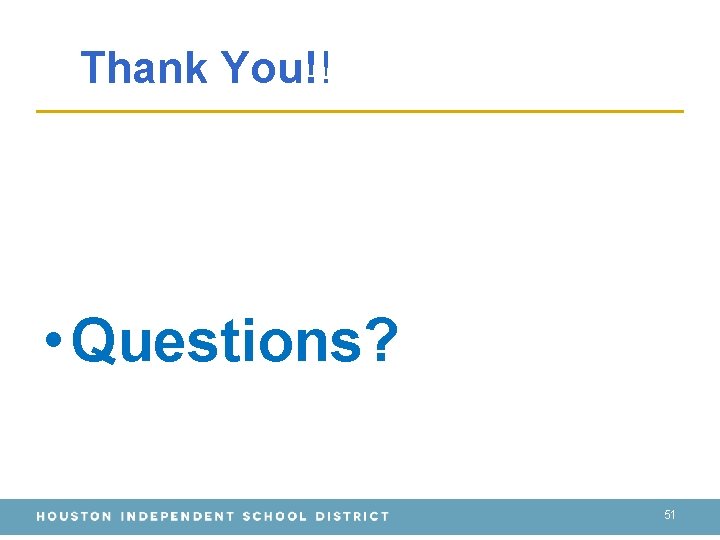 Thank You!!

• Questions?

HOUSTON INDEPENDENT SCHOOL DISTRICT

51